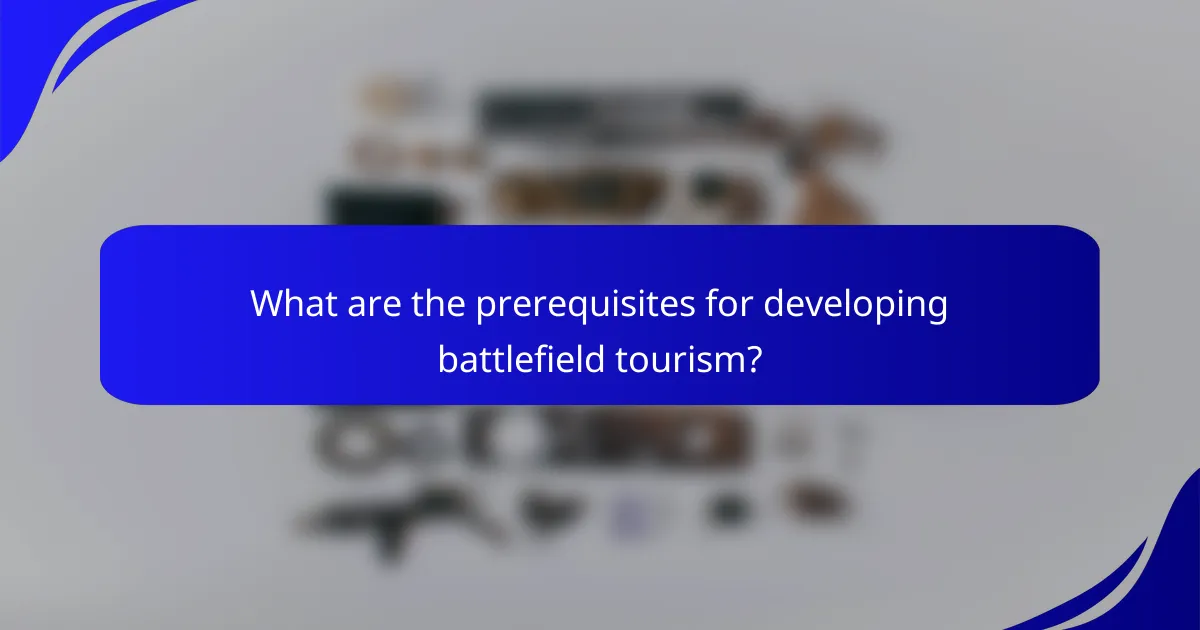 What are the prerequisites for developing battlefield tourism?